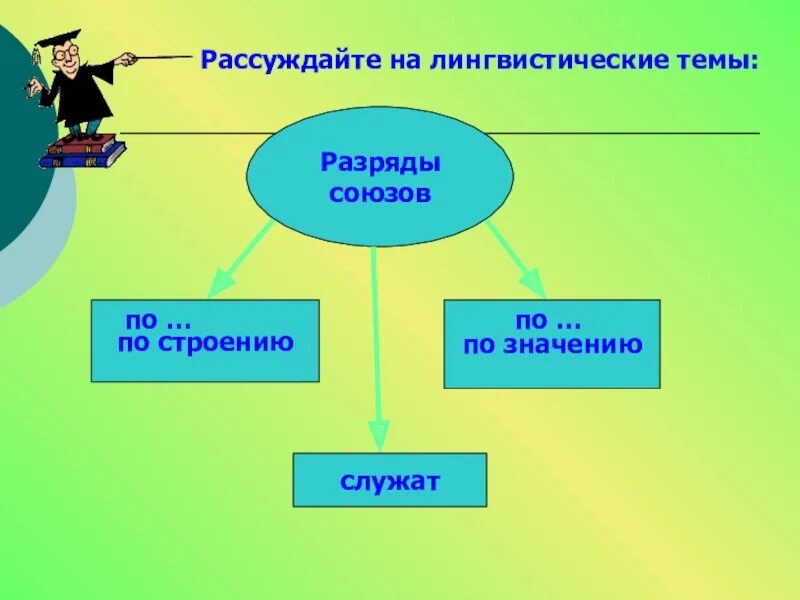 Рассуждайте на лингвистические темы:

Разряды союзов

по …
по строению

по …
по значению

служат